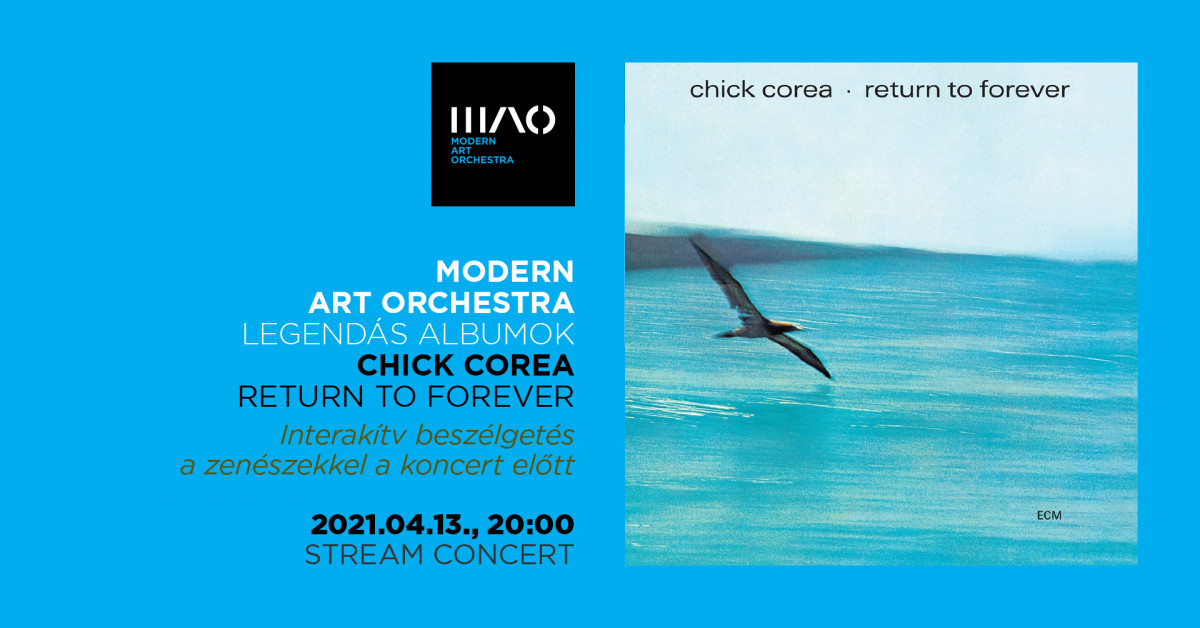 MAO
MODERN
ART
ORCHESTRA

MODERN
ART ORCHESTRA
LEGENDÁS ALBUMOK
CHICK COREA
RETURN TO FOREVER
Interakítv beszélgetés a zenészekkel a koncert előtt

2021.04.13., 20:00
STREAM CONCERT

chick corea · return to forever

ECM